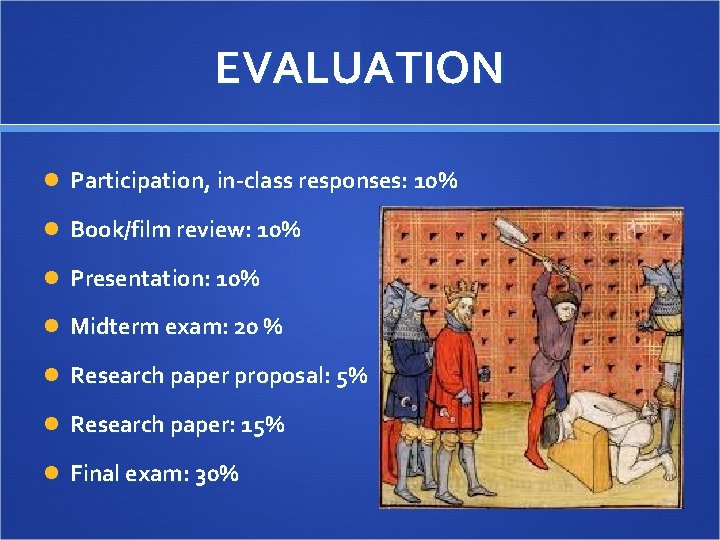 EVALUATION

• Participation, in-class responses: 10%
• Book/film review: 10%
• Presentation: 10%
• Midterm exam: 20 %
• Research paper proposal: 5%
• Research paper: 15%
• Final exam: 30%